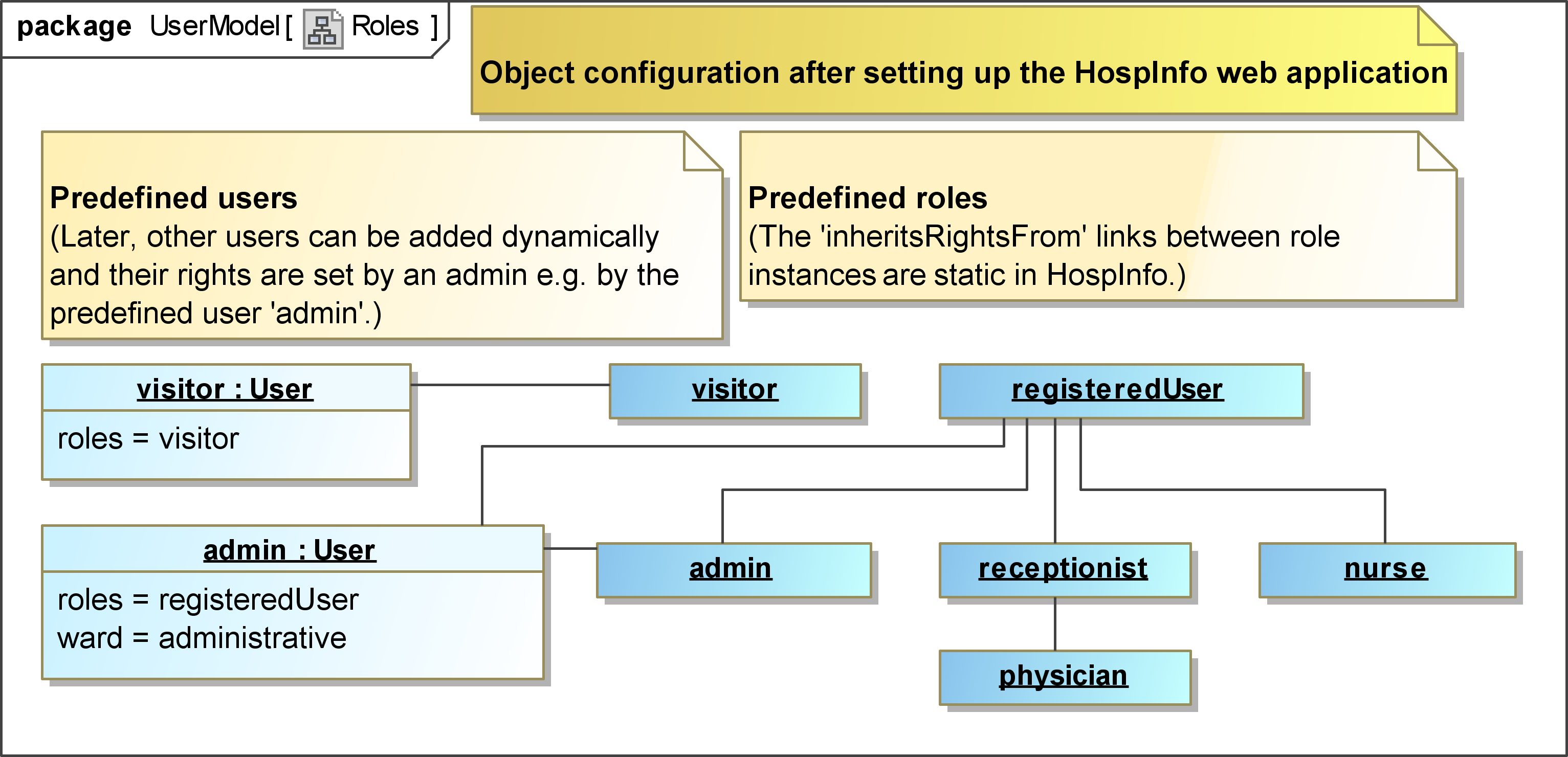 package UserModel [ Roles ]

Object configuration after setting up the HospInfo web application

Predefined users
(Later, other users can be added dynamically and their rights are set by an admin e.g. by the predefined user 'admin'.)

Predefined roles
(The 'inheritsRightsFrom' links between role instances are static in HospInfo.)

visitor : User

roles = visitor

visitor

registeredUser

admin : User

roles = registeredUser
ward = administrative

admin

receptionist

nurse

physician